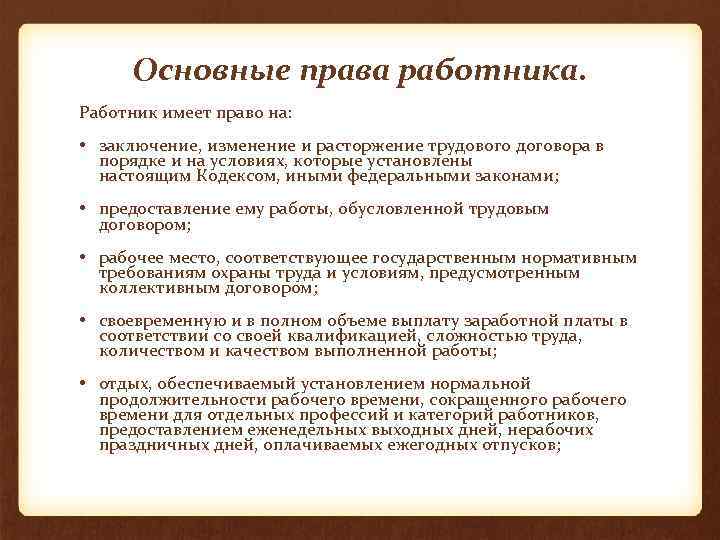 Основные права работника.

Работник имеет право на:

• заключение, изменение и расторжение трудового договора в порядке и на условиях, которые установлены настоящим Кодексом, иными федеральными законами;

• предоставление ему работы, обусловленной трудовым договором;

• рабочее место, соответствующее государственным нормативным требованиям охраны труда и условиям, предусмотренным коллективным договором;

• своевременную и в полном объеме выплату заработной платы в соответствии со своей квалификацией, сложностью труда, количеством и качеством выполненной работы;

• отдых, обеспечиваемый установлением нормальной продолжительности рабочего времени, сокращенного рабочего времени для отдельных профессий и категорий работников, предоставлением еженедельных выходных дней, нерабочих праздничных дней, оплачиваемых ежегодных отпусков;